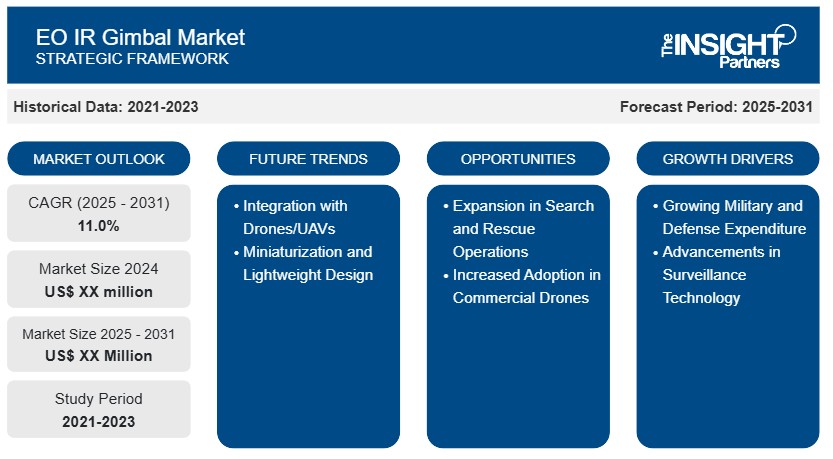 EO IR Gimbal Market
STRATEGIC FRAMEWORK

The INSIGHT Partners

Historical Data: 2021-2023

Forecast Period: 2025-2031

MARKET OUTLOOK

CAGR (2025 - 2031)
11.0%

Market Size 2024
US$ XX million

Market Size 2025 - 2031
US$ XX Million

Study Period
2021-2023

FUTURE TRENDS

• Integration with Drones/UAVs
• Miniaturization and Lightweight Design

OPPORTUNITIES

• Expansion in Search and Rescue Operations
• Increased Adoption in Commercial Drones

GROWTH DRIVERS

• Growing Military and Defense Expenditure
• Advancements in Surveillance Technology